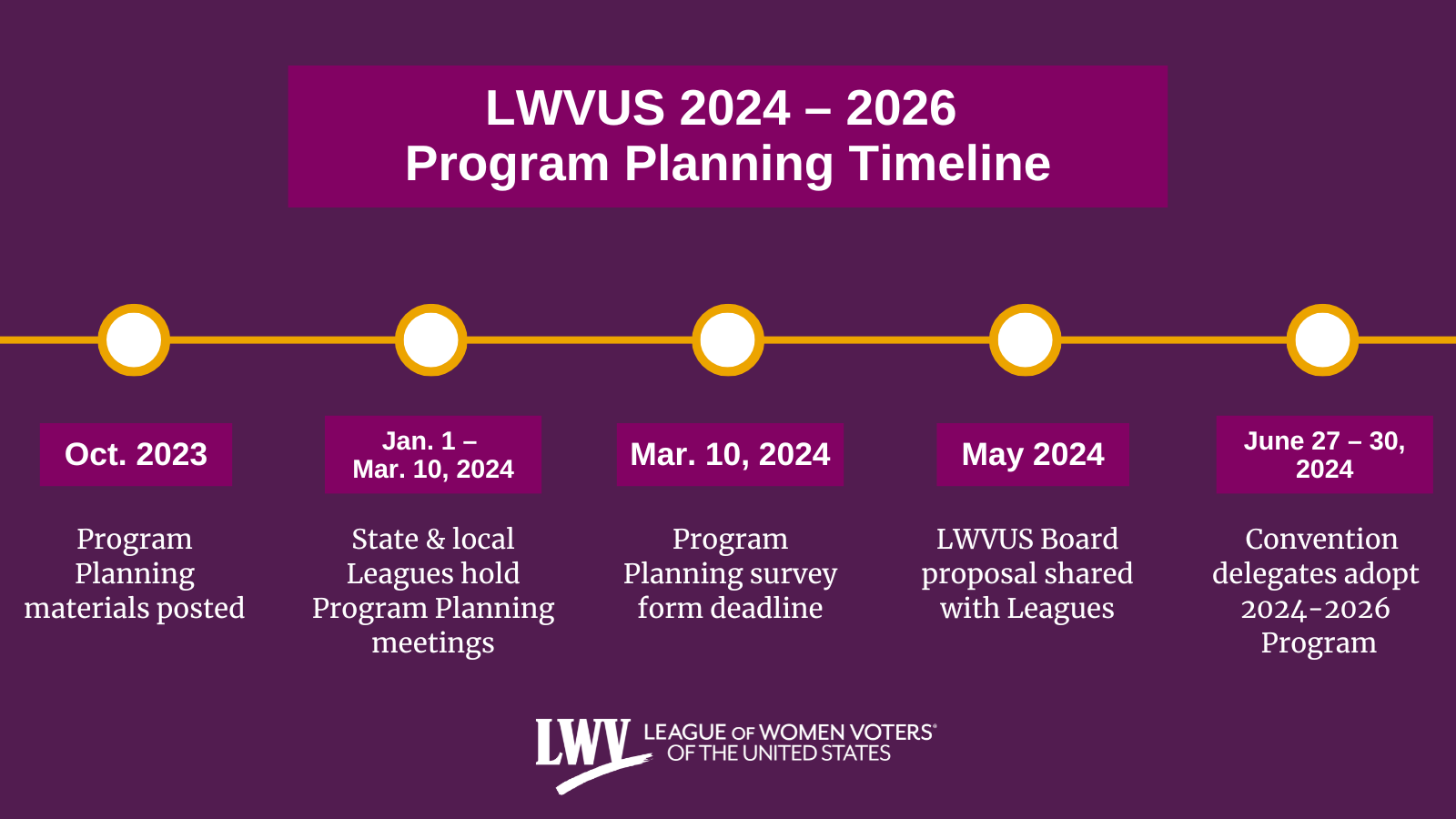 LWVUS 2024 – 2026
Program Planning Timeline

Oct. 2023

Program Planning materials posted

Jan. 1 – Mar. 10, 2024

State & local Leagues hold Program Planning meetings

Mar. 10, 2024

Program Planning survey form deadline

May 2024

LWVUS Board proposal shared with Leagues

June 27 – 30, 2024

Convention delegates adopt 2024-2026 Program

LWV LEAGUE OF WOMEN VOTERS® OF THE UNITED STATES